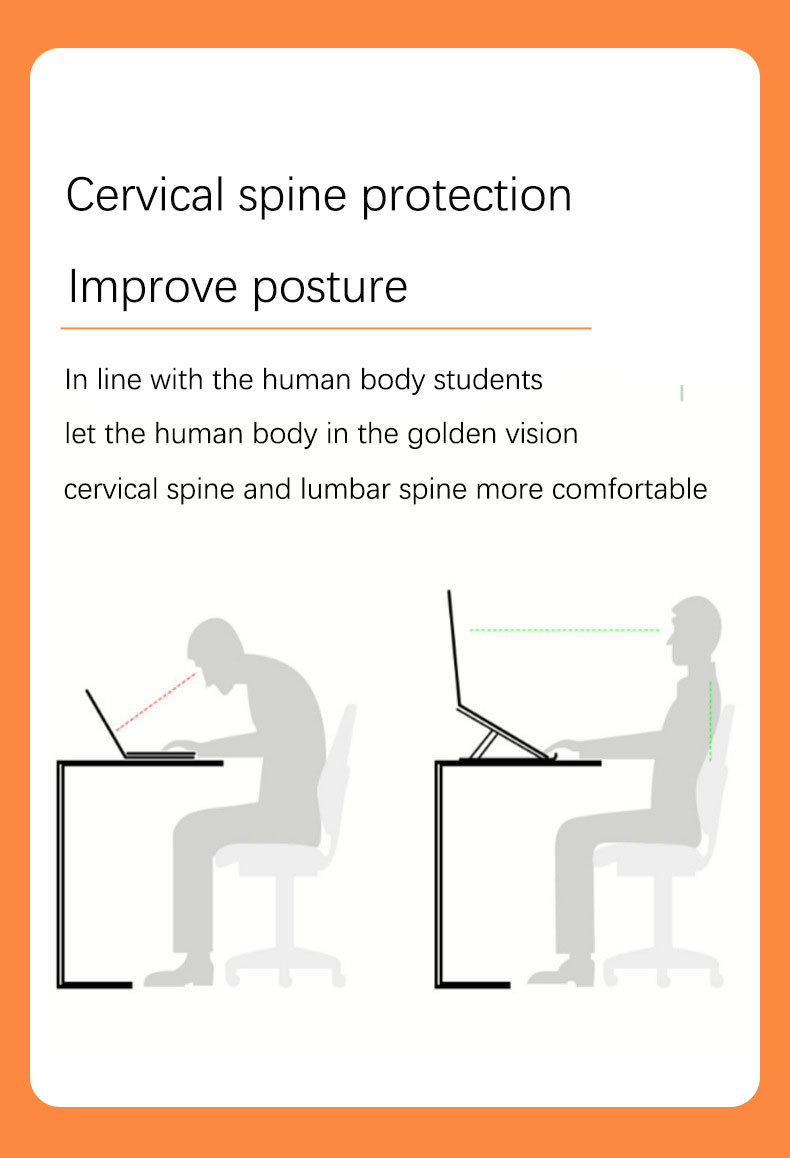 Cervical spine protection

Improve posture

In line with the human body students
let the human body in the golden vision
cervical spine and lumbar spine more comfortable